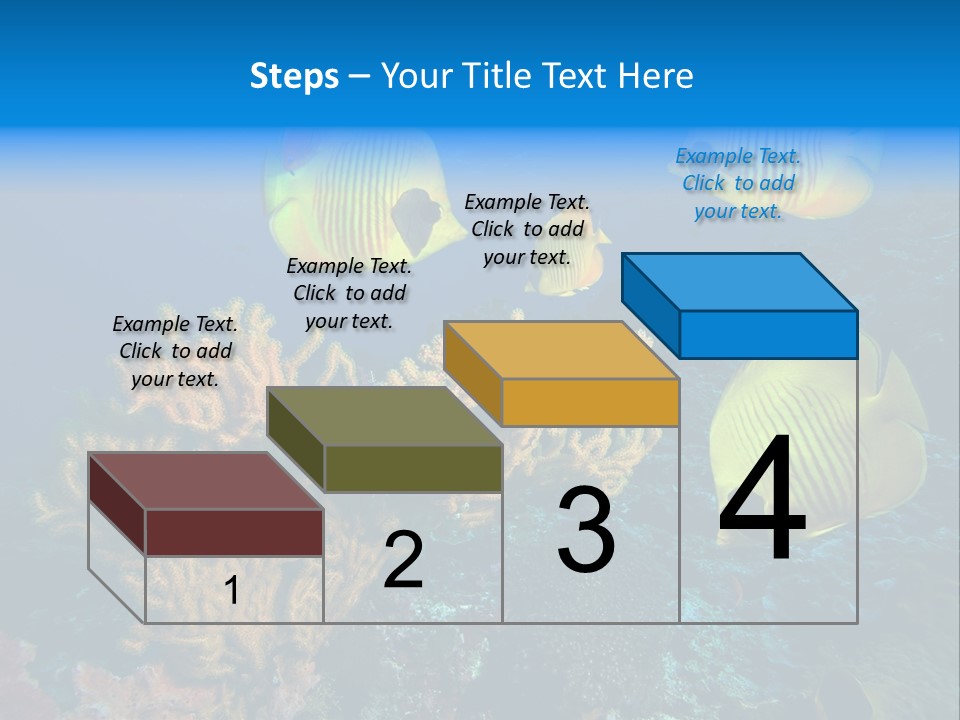 Steps – Your Title Text Here

Example Text. Click to add your text.

Example Text. Click to add your text.

Example Text. Click to add your text.

Example Text. Click to add your text.

1

2

3

4